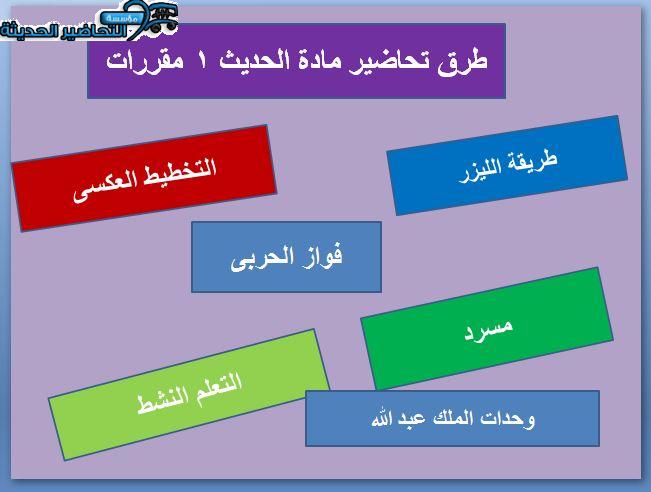 مؤسسة التحاضير الحديثة

طرق تحاضير مادة الحديث ١ مقررات

طريقة الليزر

التخطيط العكسى

فواز الحربى

مسرد

التعلم النشط

وحدات الملك عبد الله